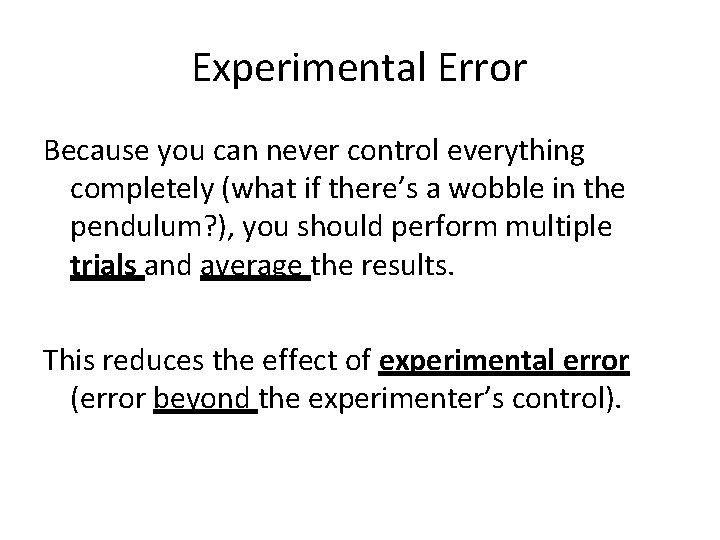 Experimental Error

Because you can never control everything completely (what if there's a wobble in the pendulum?), you should perform multiple trials and average the results.

This reduces the effect of experimental error (error beyond the experimenter's control).